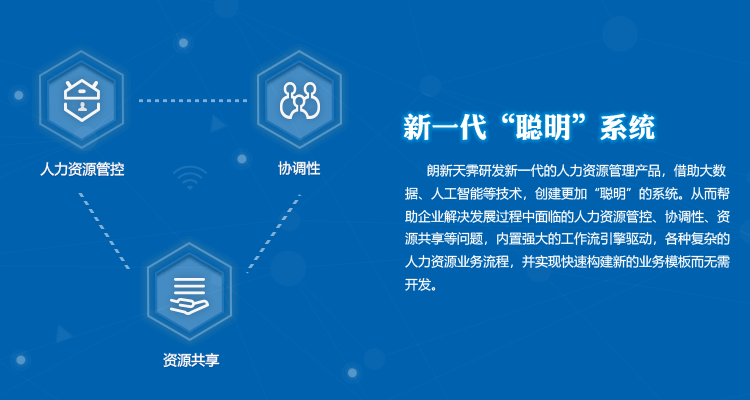 人力资源管控

协调性

资源共享

新一代“聪明”系统

朗新天霁研发新一代的人力资源管理产品，借助大数据、人工智能等技术，创建更加“聪明”的系统。从而帮助企业解决发展过程中面临的人力资源管控、协调性、资源共享等问题，内置强大的工作流引擎驱动，各种复杂的人力资源业务流程，并实现快速构建新的业务模板而无需开发。